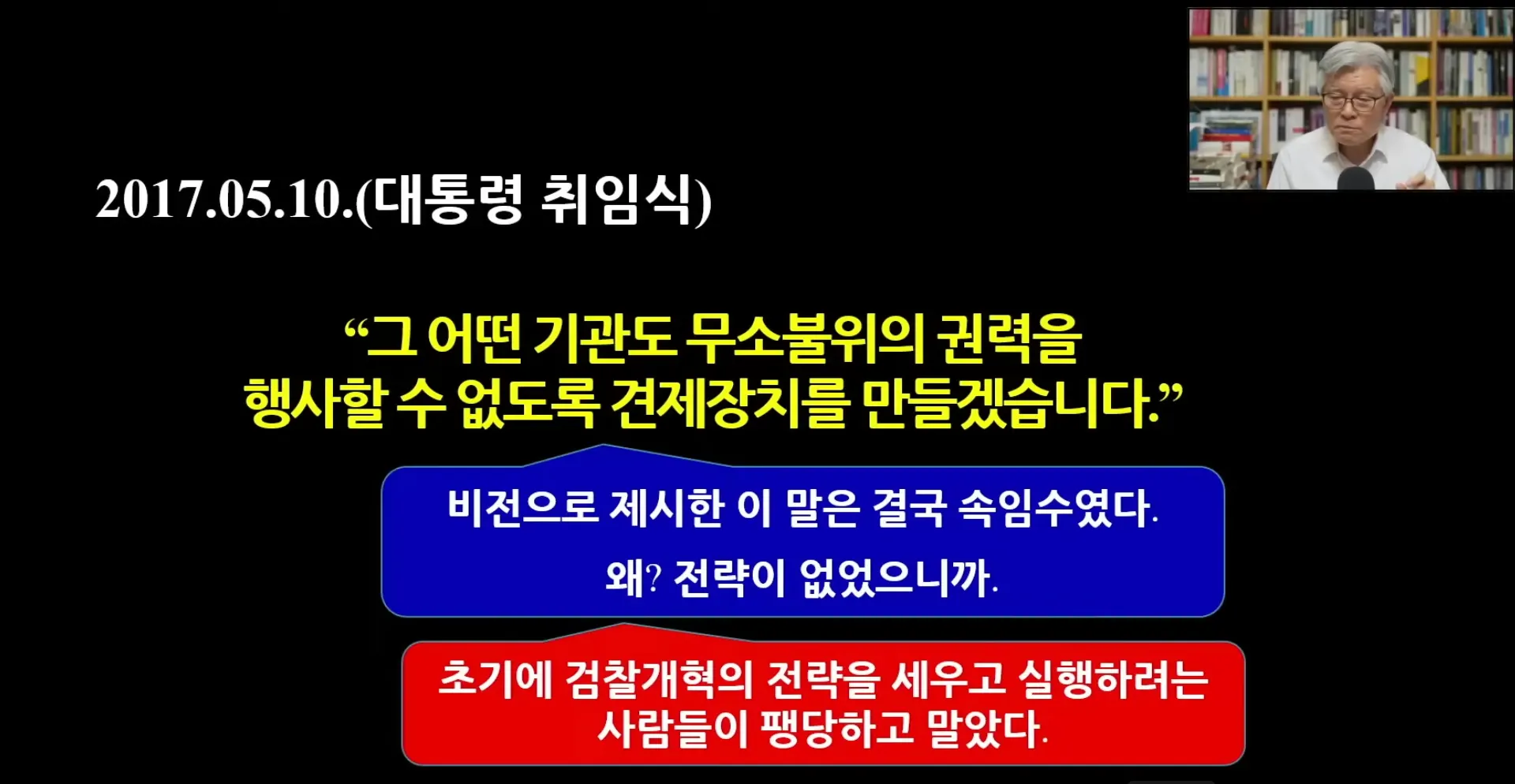 2017.05.10.(대통령 취임식)

“그 어떤 기관도 무소불위의 권력을 행사할 수 없도록 견제장치를 만들겠습니다.”

비전으로 제시한 이 말은 결국 속임수였다.

왜? 전략이 없었으니까.

초기에 검찰개혁의 전략을 세우고 실행하려는 사람들이 팽당하고 말았다.